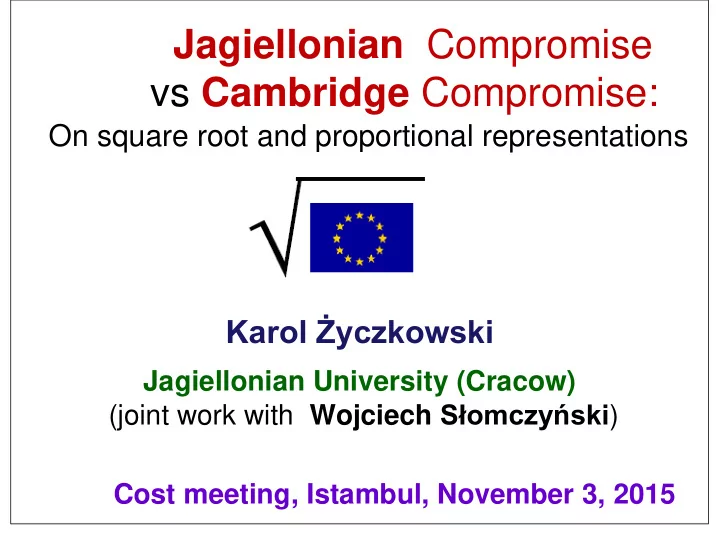 Jagiellonian Compromise
vs Cambridge Compromise:
On square root and proportional representations

Karol Życzkowski

Jagiellonian University (Cracow)
(joint work with Wojciech Słomczyński)

Cost meeting, Istambul, November 3, 2015